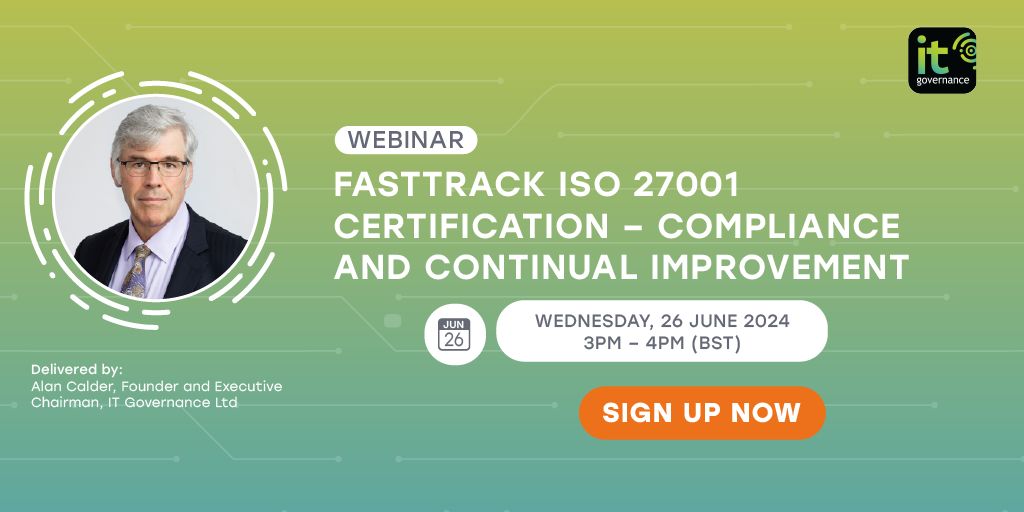 it governance

WEBINAR

FASTTRACK ISO 27001 CERTIFICATION – COMPLIANCE AND CONTINUAL IMPROVEMENT

JUN 26

WEDNESDAY, 26 JUNE 2024
3PM – 4PM (BST)

SIGN UP NOW

Delivered by:
Alan Calder, Founder and Executive Chairman, IT Governance Ltd